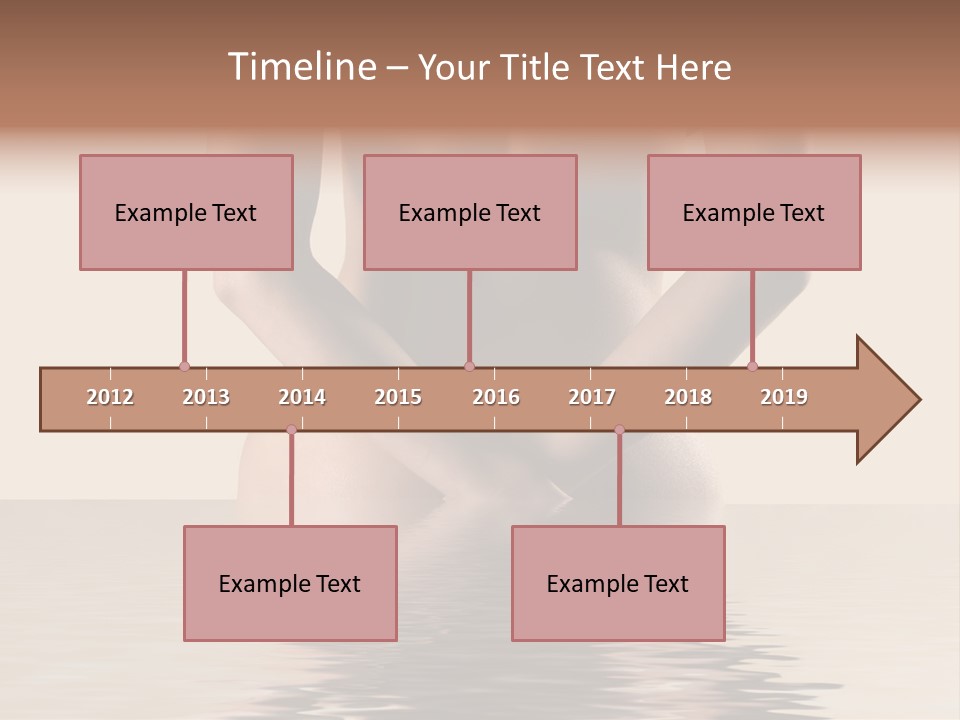 Timeline – Your Title Text Here

Example Text

Example Text

Example Text

2012 2013 2014 2015 2016 2017 2018 2019

Example Text

Example Text